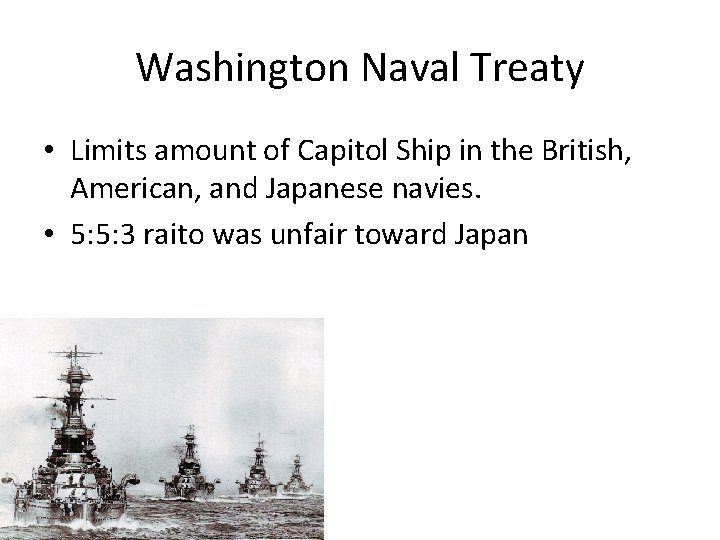 Washington Naval Treaty

• Limits amount of Capitol Ship in the British, American, and Japanese navies.
• 5:5:3 raito was unfair toward Japan